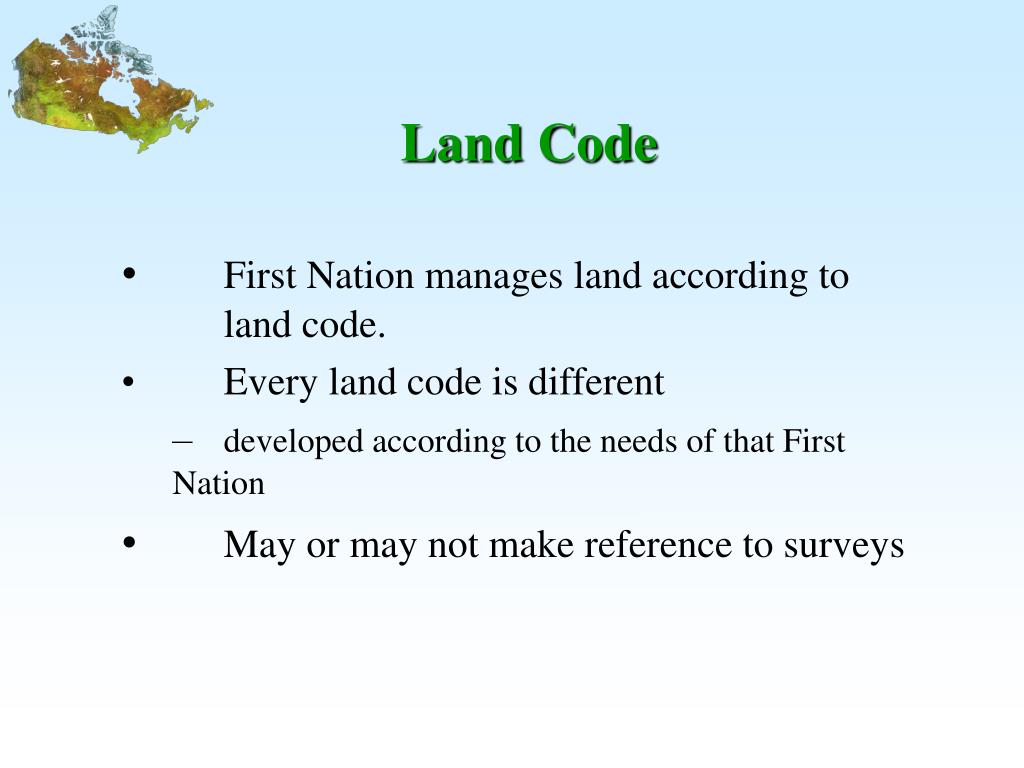 Land Code

• First Nation manages land according to land code.

• Every land code is different

– developed according to the needs of that First Nation

• May or may not make reference to surveys